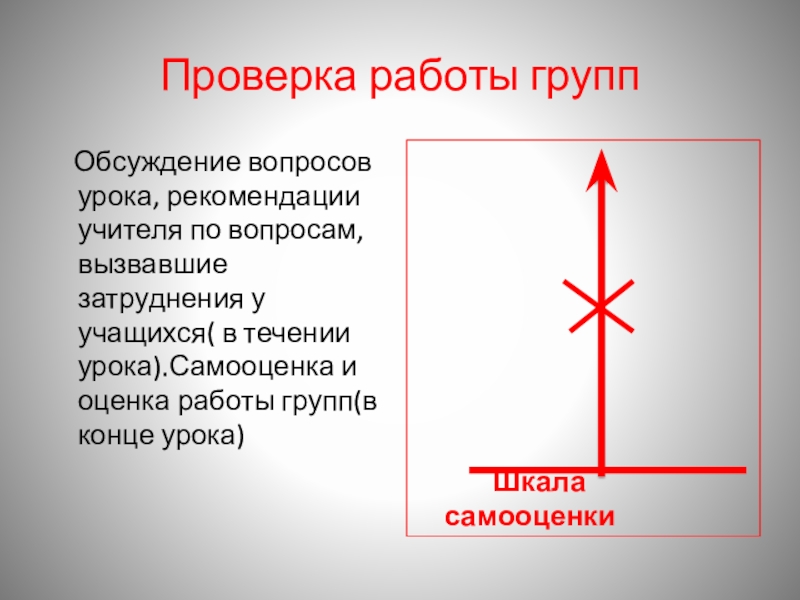 Проверка работы групп

Обсуждение вопросов урока, рекомендации учителя по вопросам, вызвавшие затруднения у учащихся( в течении урока).Самооценка и оценка работы групп(в конце урока)

Шкала самооценки